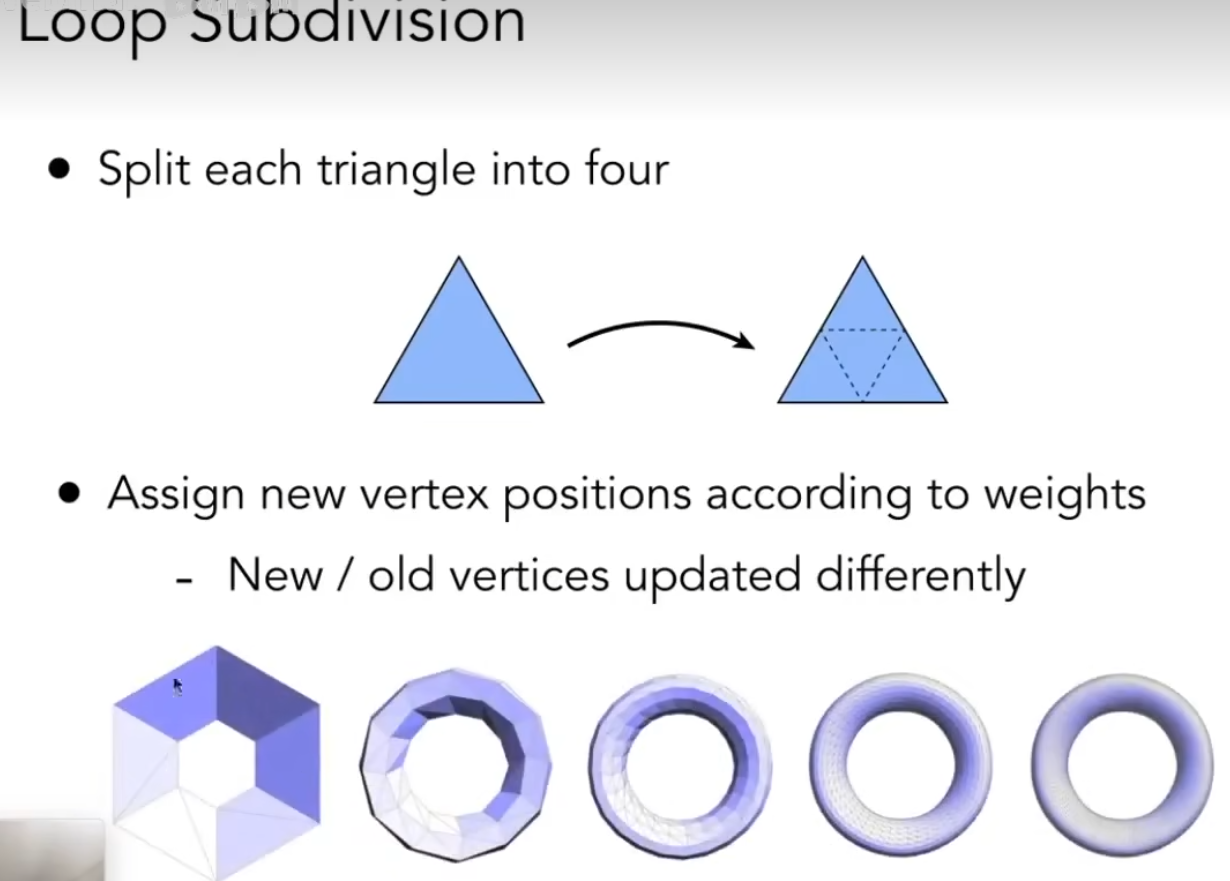 Loop Subdivision

• Split each triangle into four

• Assign new vertex positions according to weights
- New / old vertices updated differently